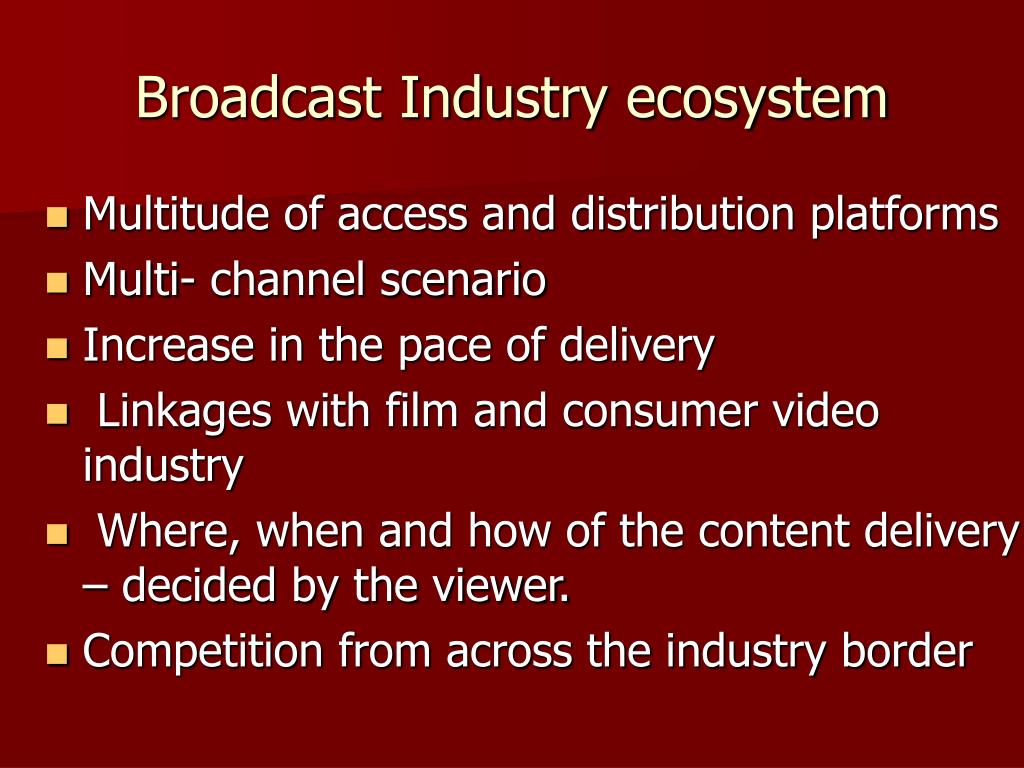 Broadcast Industry ecosystem

- Multitude of access and distribution platforms
- Multi- channel scenario
- Increase in the pace of delivery
- Linkages with film and consumer video industry
- Where, when and how of the content delivery – decided by the viewer.
- Competition from across the industry border